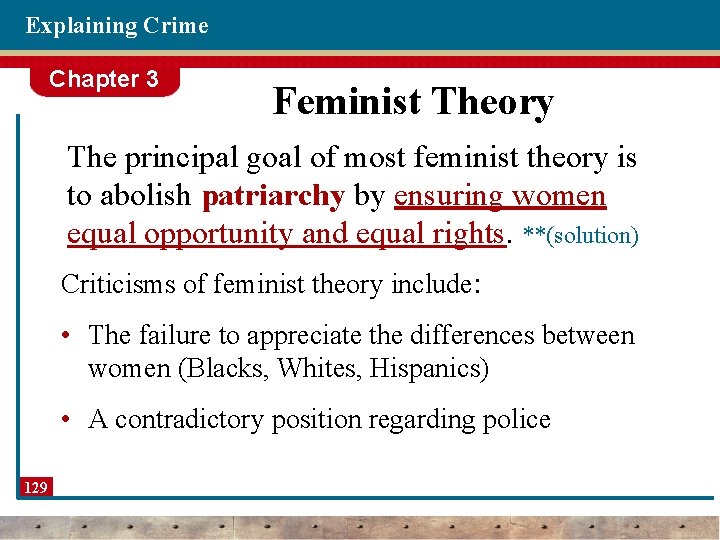 Explaining Crime

Chapter 3

Feminist Theory

The principal goal of most feminist theory is to abolish patriarchy by ensuring women equal opportunity and equal rights. **(solution)

Criticisms of feminist theory include:

• The failure to appreciate the differences between women (Blacks, Whites, Hispanics)

• A contradictory position regarding police

129